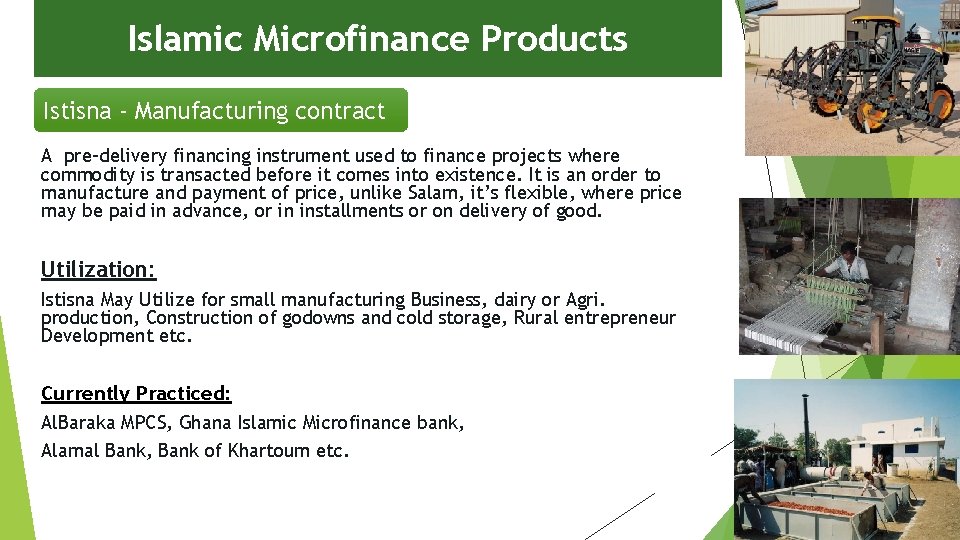 Islamic Microfinance Products

Istisna - Manufacturing contract

A pre-delivery financing instrument used to finance projects where commodity is transacted before it comes into existence. It is an order to manufacture and payment of price, unlike Salam, it's flexible, where price may be paid in advance, or in installments or on delivery of good.

Utilization:

Istisna May Utilize for small manufacturing Business, dairy or Agri. production, Construction of godowns and cold storage, Rural entrepreneur Development etc.

Currently Practiced:

AlBaraka MPCS, Ghana Islamic Microfinance bank,

Alamal Bank, Bank of Khartoum etc.